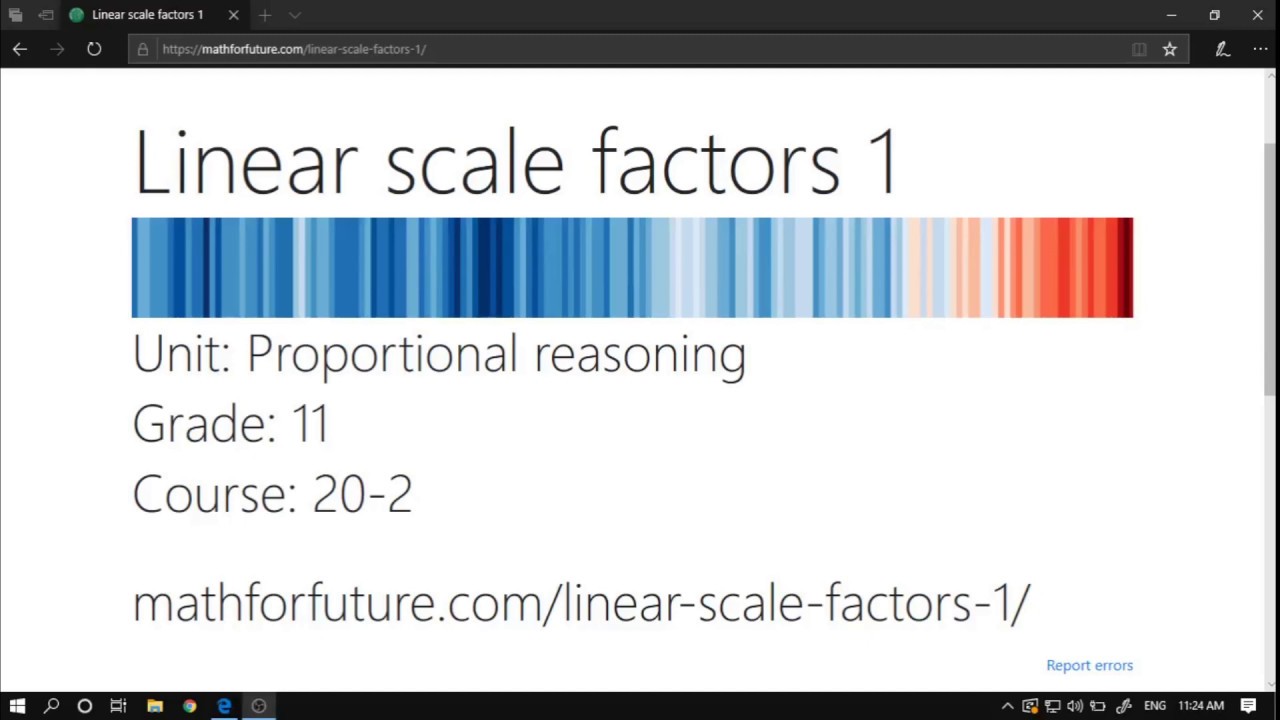 Linear scale factors 1

https://mathforfuture.com/linear-scale-factors-1/

Linear scale factors 1

Unit: Proportional reasoning

Grade: 11

Course: 20-2

mathforfuture.com/linear-scale-factors-1/

Report errors

ENG 11:24 AM